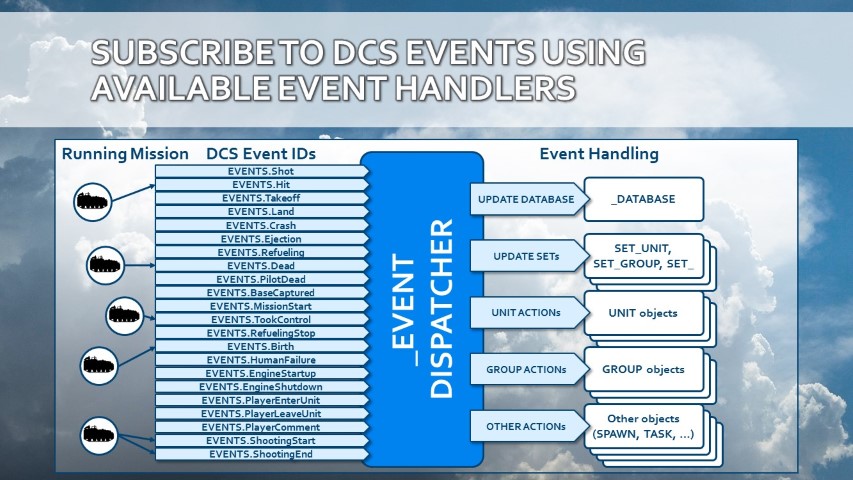 SUBSCRIBE TO DCS EVENTS USING AVAILABLE EVENT HANDLERS

Running Mission

DCS Event IDs

EVENTS.Shot
EVENTS.Hit
EVENTS.Takeoff
EVENTS.Land
EVENTS.Crash
EVENTS.Ejection
EVENTS.Refueling
EVENTS.Dead
EVENTS.PilotDead
EVENTS.BaseCaptured
EVENTS.MissionStart
EVENTS.TookControl
EVENTS.RefuelingStop
EVENTS.Birth
EVENTS.HumanFailure
EVENTS.EngineStartup
EVENTS.EngineShutdown
EVENTS.PlayerEnterUnit
EVENTS.PlayerLeaveUnit
EVENTS.PlayerComment
EVENTS.ShootingStart
EVENTS.ShootingEnd

_EVENT DISPATCHER

Event Handling

UPDATE DATABASE
_DATABASE

UPDATE SETs
SET_UNIT, SET_GROUP, SET_

UNIT ACTIONs
UNIT objects

GROUP ACTIONs
GROUP objects

OTHER ACTIONs
Other objects (SPAWN, TASK, ...)